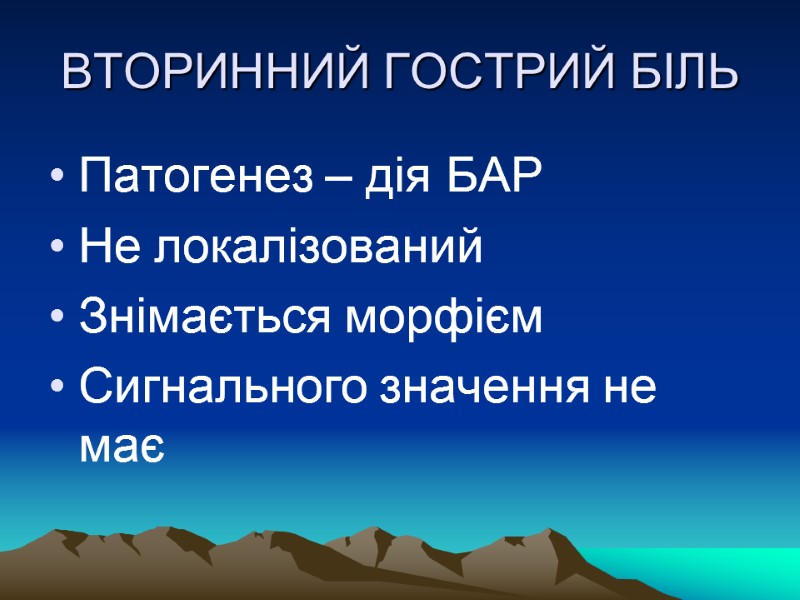 ВТОРИННИЙ ГОСТРИЙ БІЛЬ

• Патогенез – дія БАР
• Не локалізований
• Знімається морфієм
• Сигнального значення не має